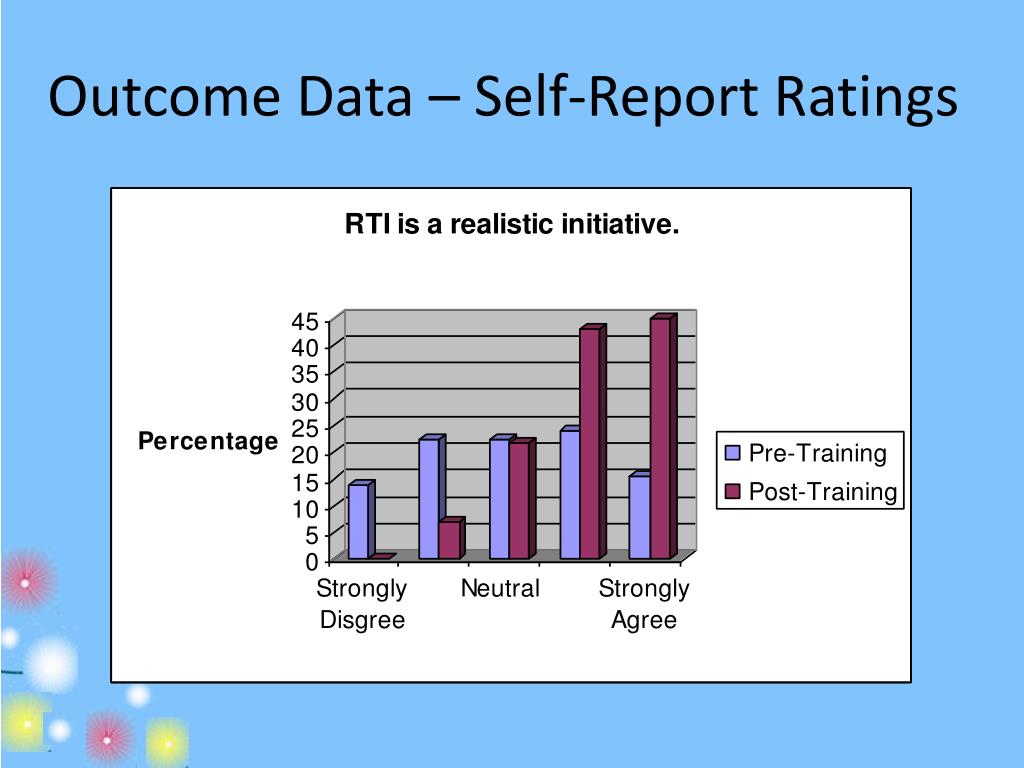 Outcome Data – Self-Report Ratings

RTI is a realistic initiative.

Percentage

45
40
35
30
25
20
15
10
5
0

Strongly Disgree

Neutral

Strongly Agree

Pre-Training
Post-Training